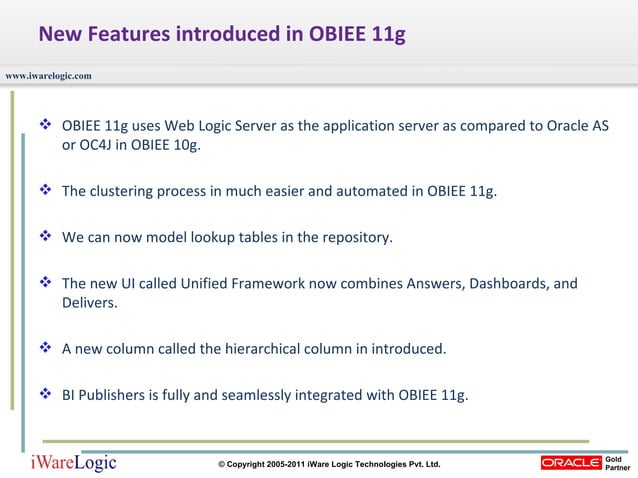 New Features introduced in OBIEE 11g

www.iwarelogic.com

❖ OBIEE 11g uses Web Logic Server as the application server as compared to Oracle AS or OC4J in OBIEE 10g.

❖ The clustering process in much easier and automated in OBIEE 11g.

❖ We can now model lookup tables in the repository.

❖ The new UI called Unified Framework now combines Answers, Dashboards, and Delivers.

❖ A new column called the hierarchical column in introduced.

❖ BI Publishers is fully and seamlessly integrated with OBIEE 11g.

iWareLogic

© Copyright 2005-2011 iWare Logic Technologies Pvt. Ltd.

ORACLE Gold Partner